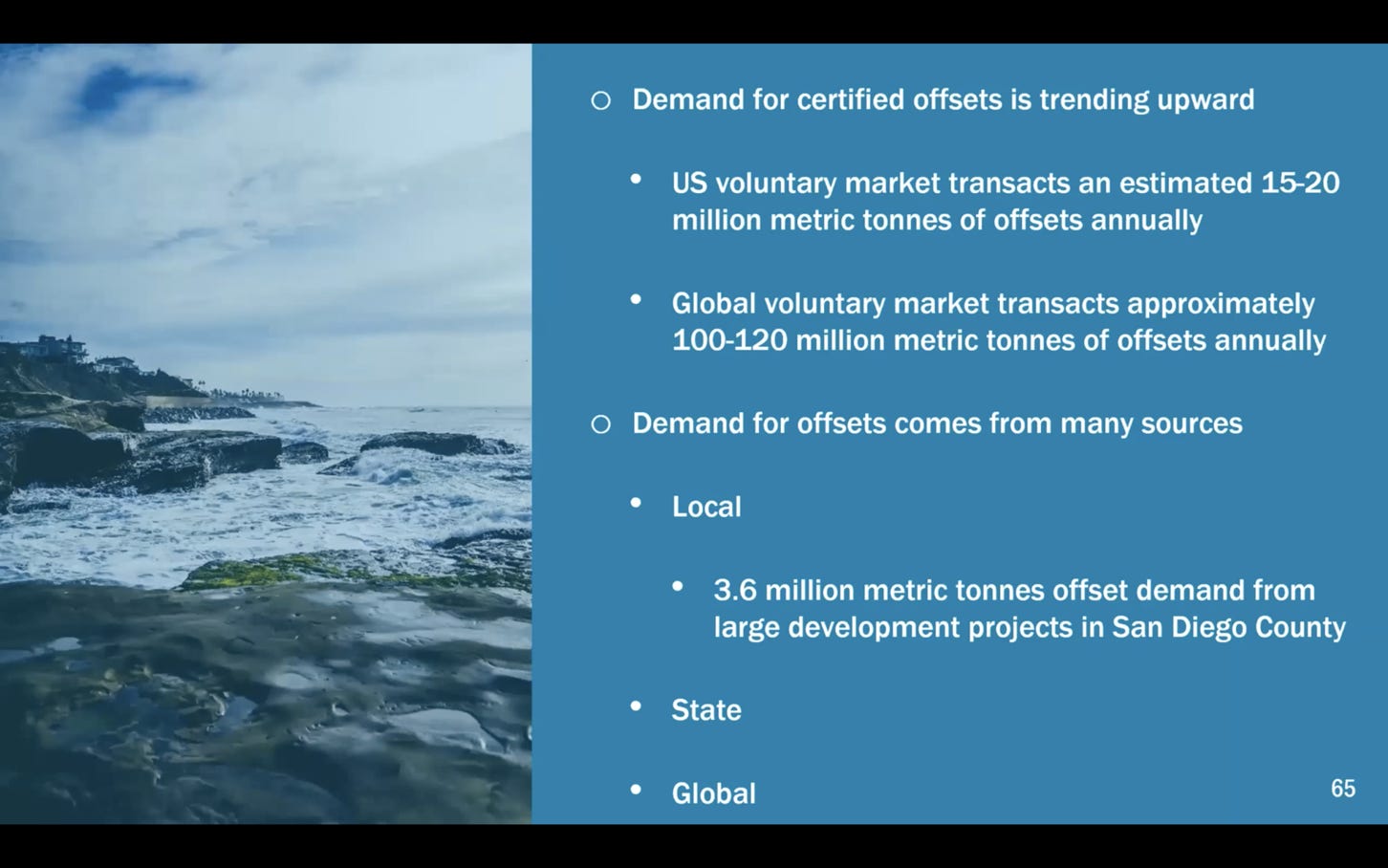 ○ Demand for certified offsets is trending upward

• US voluntary market transacts an estimated 15-20 million metric tonnes of offsets annually

• Global voluntary market transacts approximately 100-120 million metric tonnes of offsets annually

○ Demand for offsets comes from many sources

• Local

• 3.6 million metric tonnes offset demand from large development projects in San Diego County

• State

• Global

65